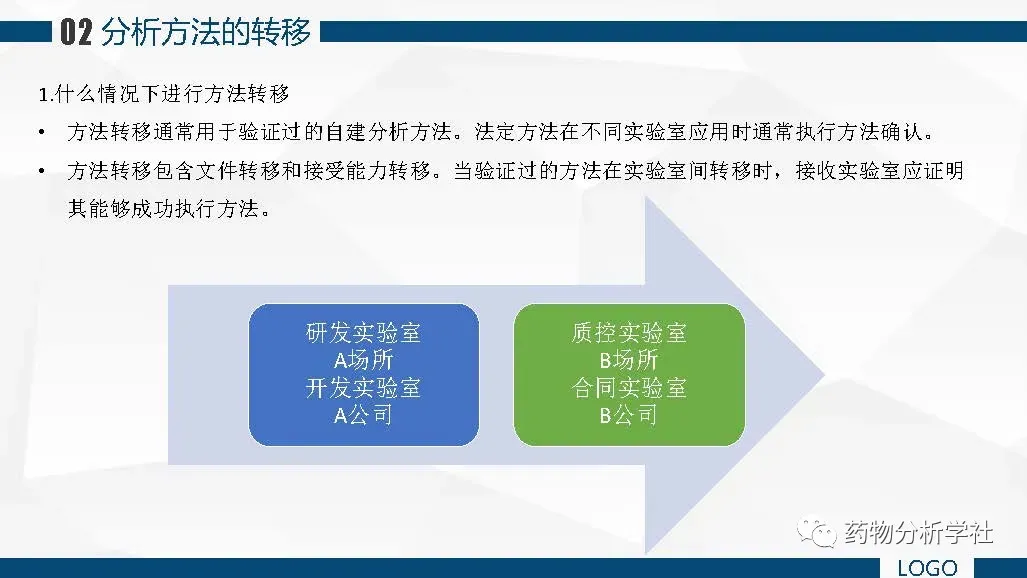 02 分析方法的转移

1.什么情况下进行方法转移

• 方法转移通常用于验证过的自建分析方法。法定方法在不同实验室应用时通常执行方法确认。

• 方法转移包含文件转移和接受能力转移。当验证过的方法在实验室间转移时，接收实验室应证明其能够成功执行方法。

研发实验室
A场所
开发实验室
A公司

质控实验室
B场所
合同实验室
B公司

药物分析学社

LOGO